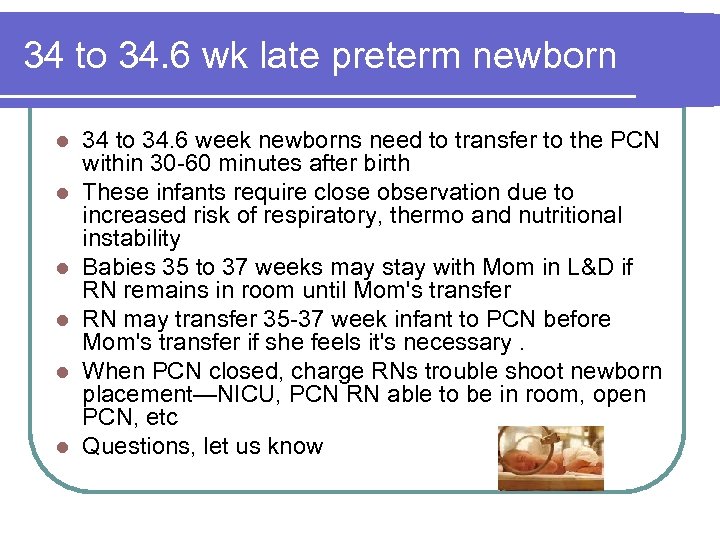 34 to 34.6 wk late preterm newborn

- 34 to 34.6 week newborns need to transfer to the PCN within 30-60 minutes after birth
- These infants require close observation due to increased risk of respiratory, thermo and nutritional instability
- Babies 35 to 37 weeks may stay with Mom in L&D if RN remains in room until Mom's transfer
- RN may transfer 35-37 week infant to PCN before Mom's transfer if she feels it's necessary .
- When PCN closed, charge RNs trouble shoot newborn placement—NICU, PCN RN able to be in room, open PCN, etc
- Questions, let us know